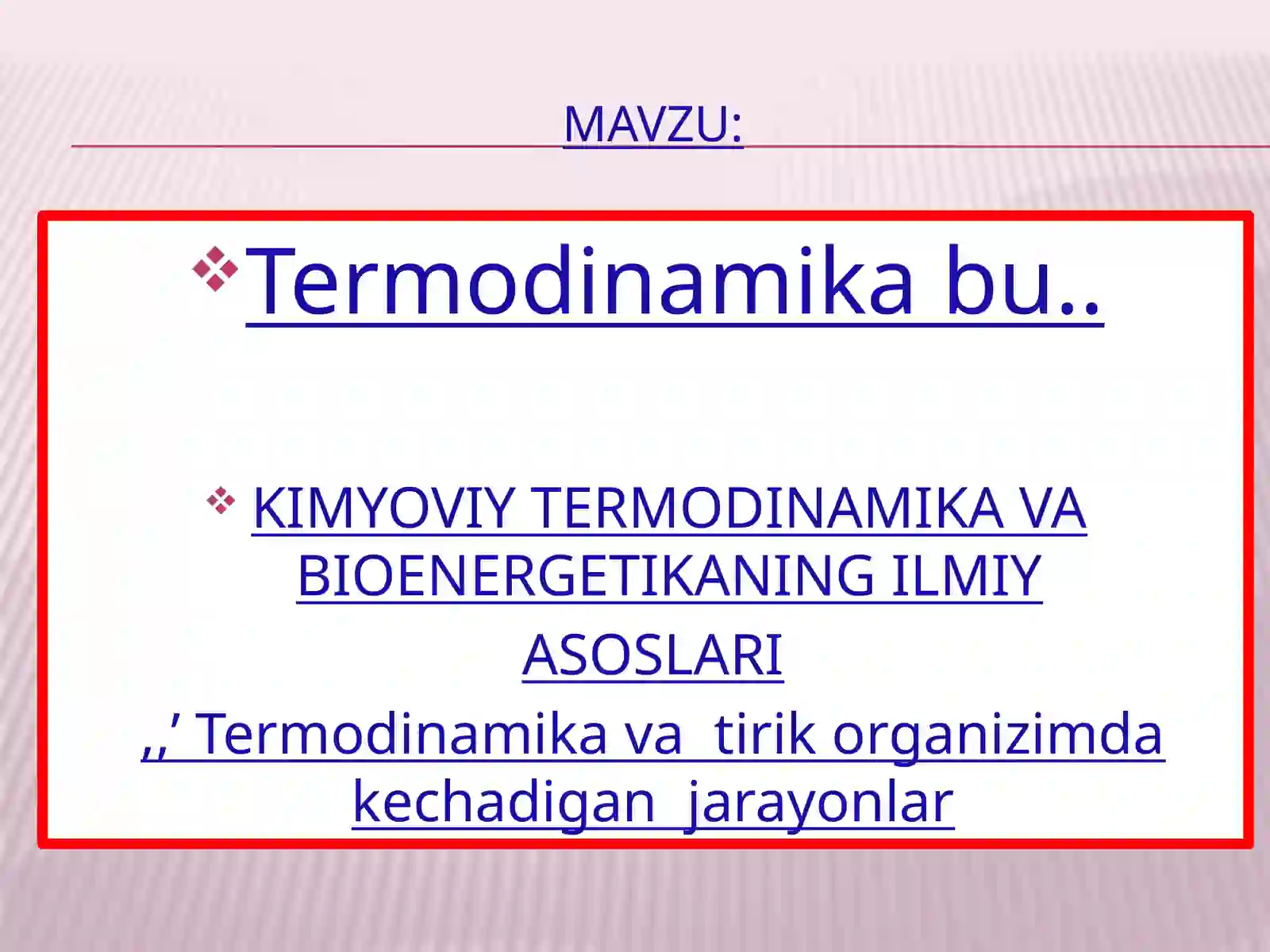 MAVZU:

Termodinamika bu..

KIMYOVIY TERMODINAMIKA VA BIOENERGETIKANING ILMIY ASOSLARI

,,’ Termodinamika va tirik organizimda kechadigan jarayonlar